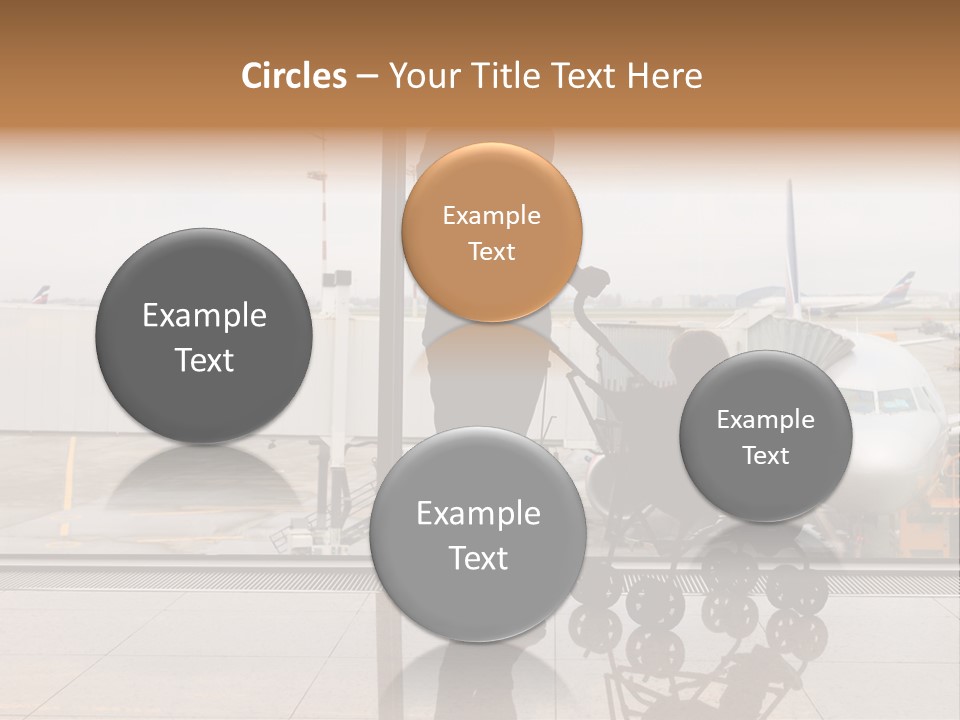 Circles – Your Title Text Here

Example Text

Example Text

Example Text

Example Text